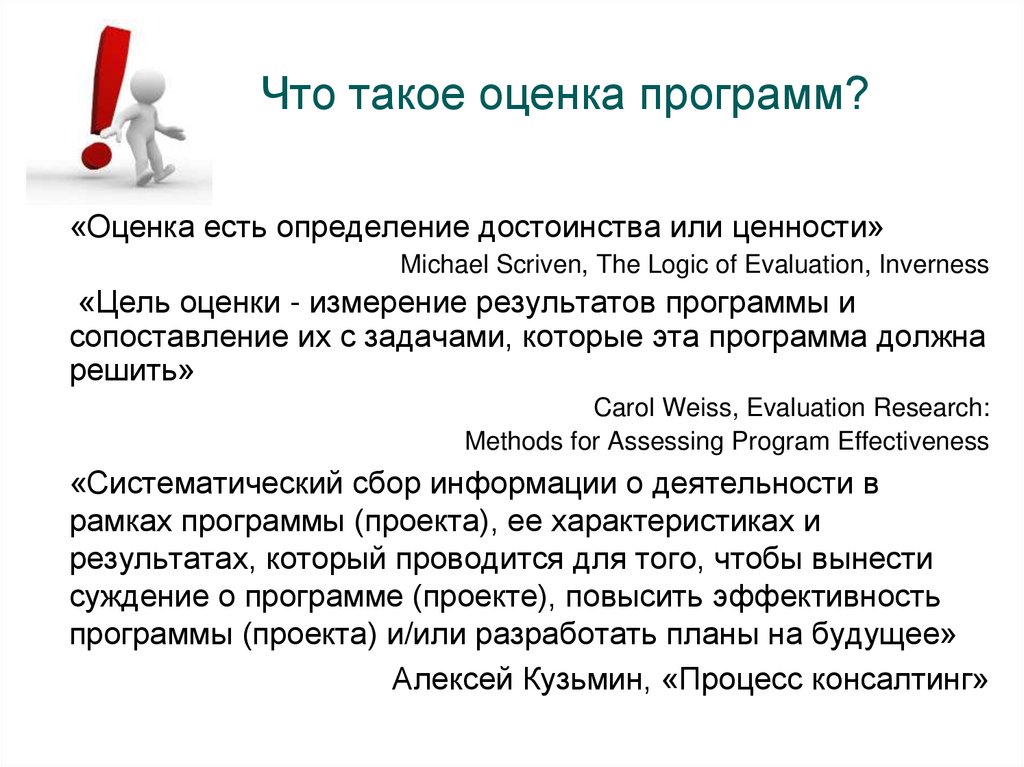 Что такое оценка программ?

«Оценка есть определение достоинства или ценности»

Michael Scriven, The Logic of Evaluation, Inverness

«Цель оценки - измерение результатов программы и сопоставление их с задачами, которые эта программа должна решить»

Carol Weiss, Evaluation Research: Methods for Assessing Program Effectiveness

«Систематический сбор информации о деятельности в рамках программы (проекта), ее характеристиках и результатах, который проводится для того, чтобы вынести суждение о программе (проекте), повысить эффективность программы (проекта) и/или разработать планы на будущее»

Алексей Кузьмин, «Процесс консалтинг»